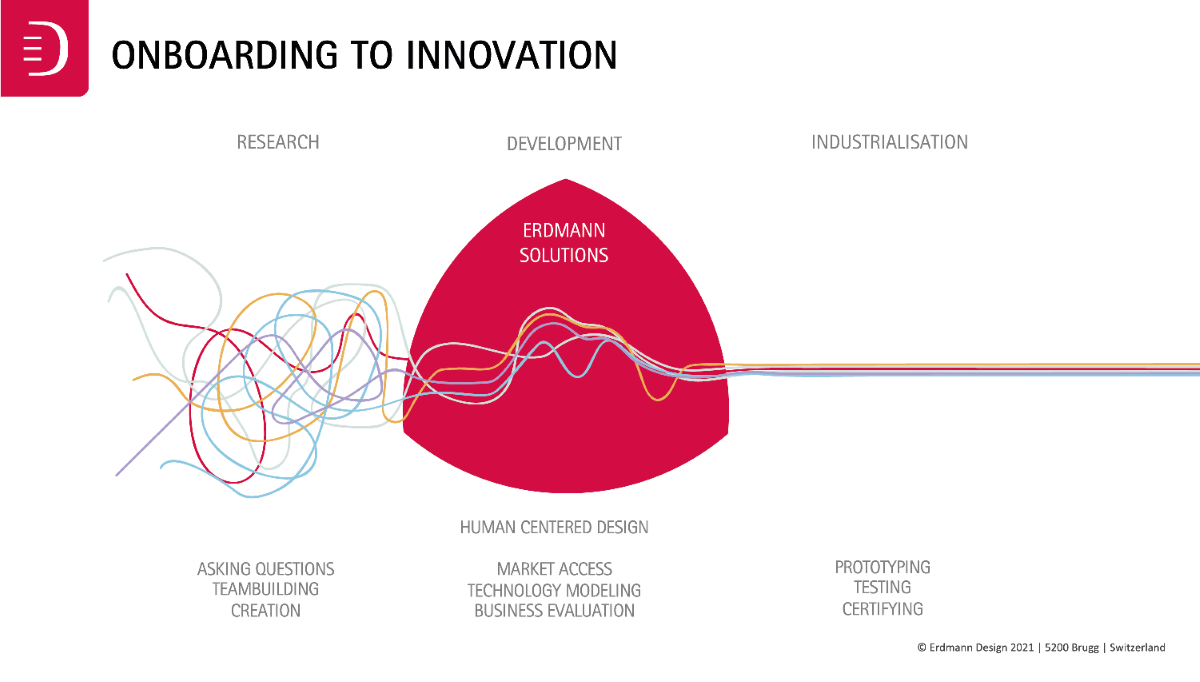 ONBOARDING TO INNOVATION

RESEARCH

DEVELOPMENT

INDUSTRIALISATION

ERDMANN SOLUTIONS

HUMAN CENTERED DESIGN

ASKING QUESTIONS
TEAMBUILDING
CREATION

MARKET ACCESS
TECHNOLOGY MODELING
BUSINESS EVALUATION

PROTOTYPING
TESTING
CERTIFYING

© Erdmann Design 2021 | 5200 Brugg | Switzerland